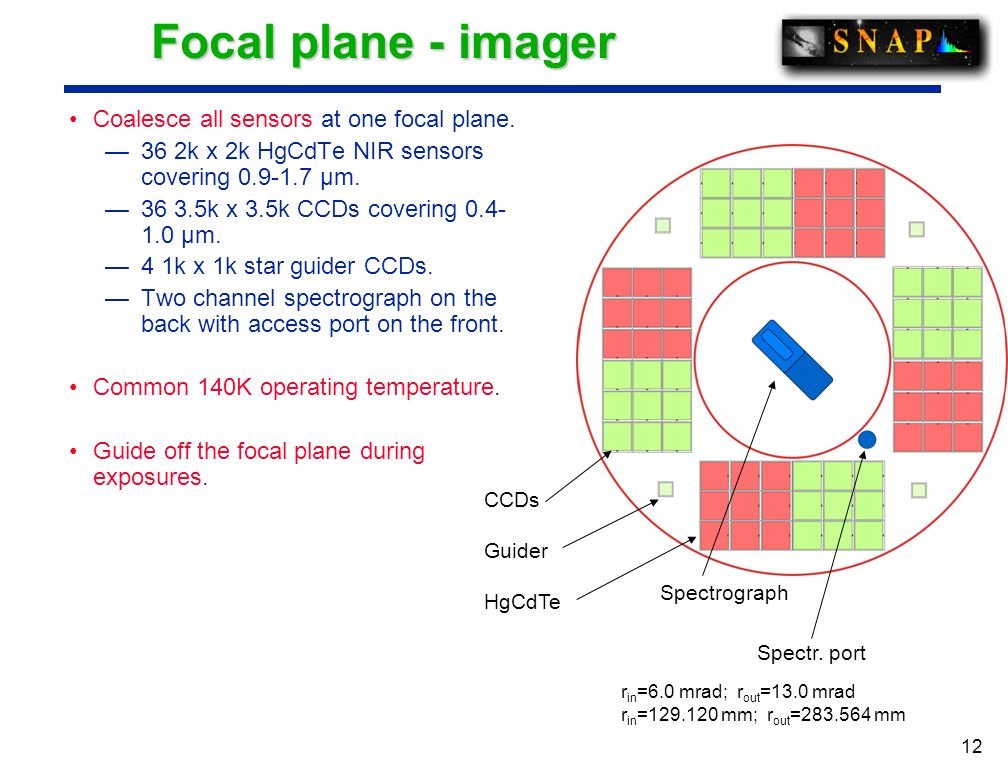 Focal plane - imager

SNAP

• Coalesce all sensors at one focal plane.
— 36 2k x 2k HgCdTe NIR sensors covering 0.9-1.7 µm.
— 36 3.5k x 3.5k CCDs covering 0.4-1.0 µm.
— 4 1k x 1k star guider CCDs.
— Two channel spectrograph on the back with access port on the front.

• Common 140K operating temperature.

• Guide off the focal plane during exposures.

CCDs

Guider

HgCdTe

Spectrograph

Spectr. port

$r_{in}$=6.0 mrad; $r_{out}$=13.0 mrad
$r_{in}$=129.120 mm; $r_{out}$=283.564 mm

12